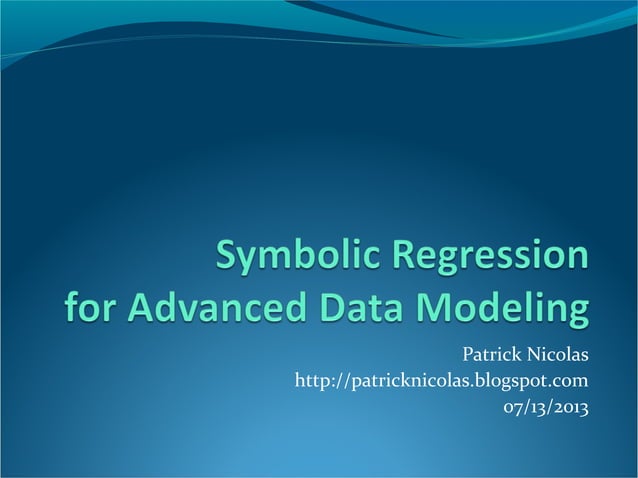 Symbolic Regression
for Advanced Data Modeling

Patrick Nicolas
http://patricknicolas.blogspot.com
07/13/2013